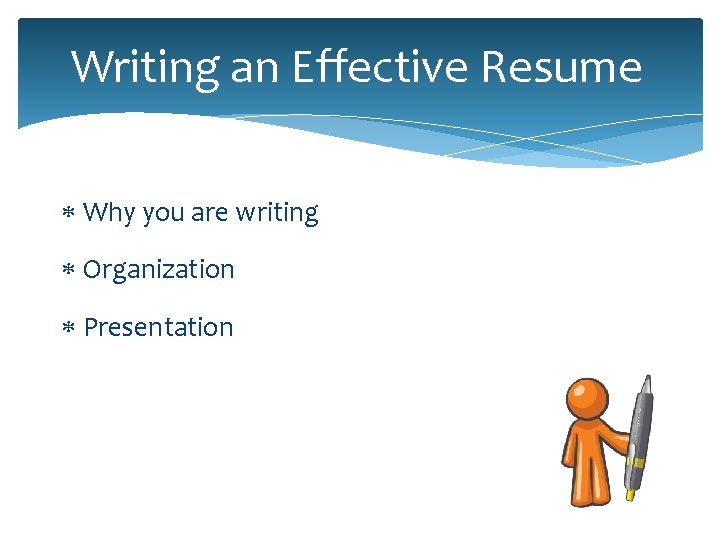 Writing an Effective Resume

* Why you are writing

* Organization

* Presentation